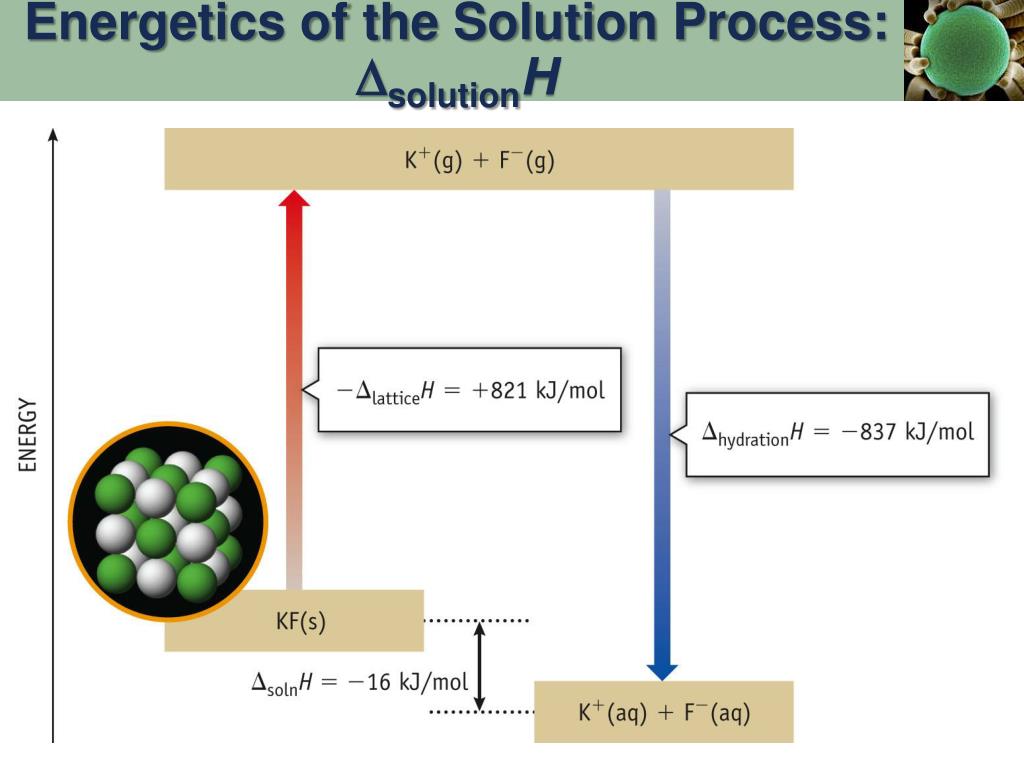 Energetics of the Solution Process: $\Delta_{solution}H$

ENERGY

$K^+(g) + F^-(g)$

$-\Delta_{lattice}H = +821$ kJ/mol

$\Delta_{hydration}H = -837$ kJ/mol

KF(s)

$\Delta_{soln}H = -16$ kJ/mol

$K^+(aq) + F^-(aq)$